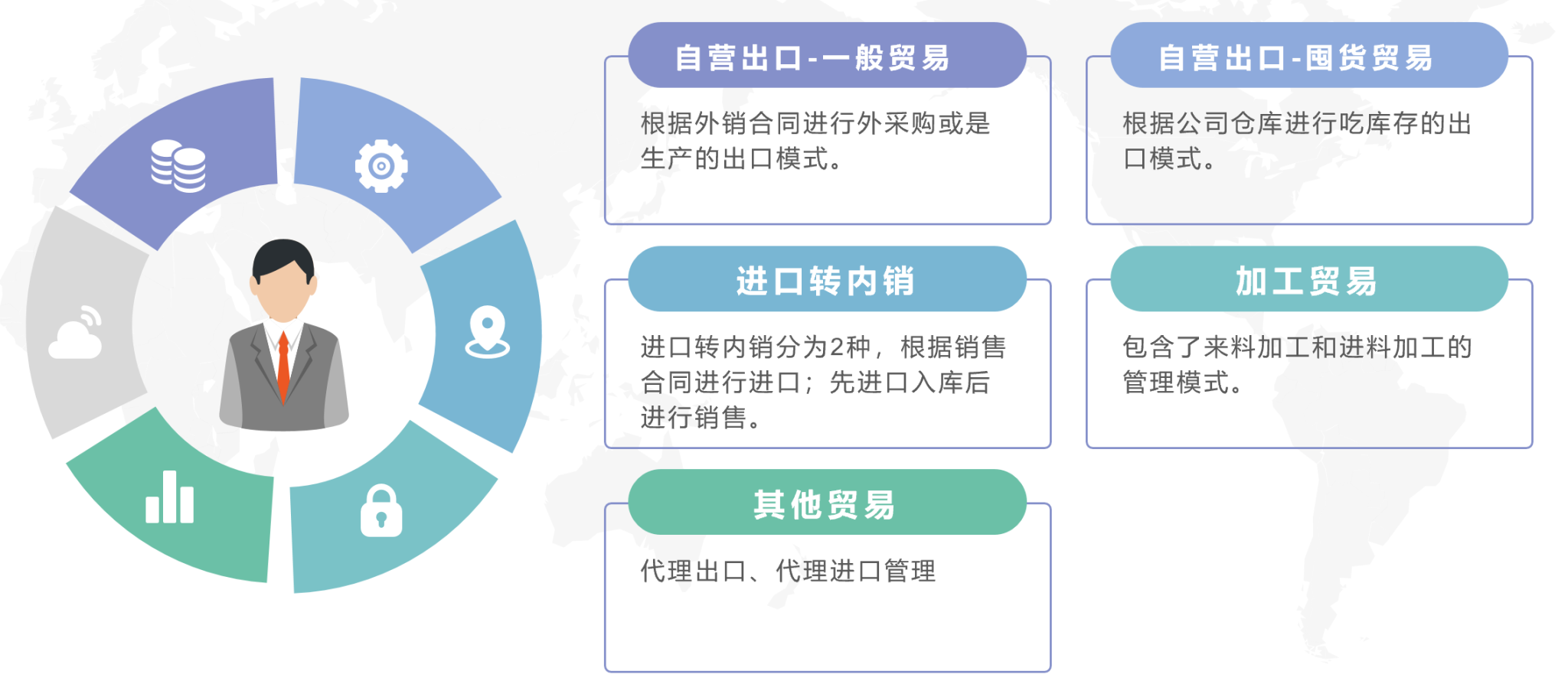 自营出口-一般贸易

根据外销合同进行外采购或是生产的出口模式。

自营出口-囤货贸易

根据公司仓库进行吃库存的出口模式。

进口转内销

进口转内销分为2种，根据销售合同进行进口；先进口入库后进行销售。

加工贸易

包含了来料加工和进料加工的管理模式。

其他贸易

代理出口、代理进口管理